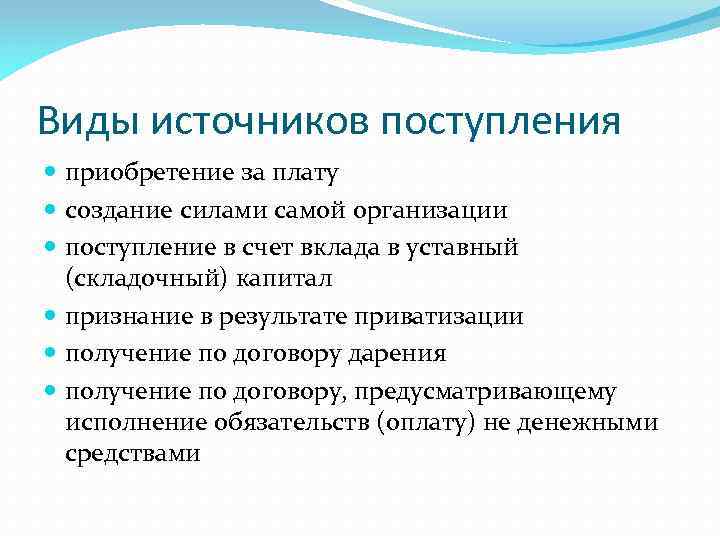 Виды источников поступления

- приобретение за плату
- создание силами самой организации
- поступление в счет вклада в уставный (складочный) капитал
- признание в результате приватизации
- получение по договору дарения
- получение по договору, предусматривающему исполнение обязательств (оплату) не денежными средствами